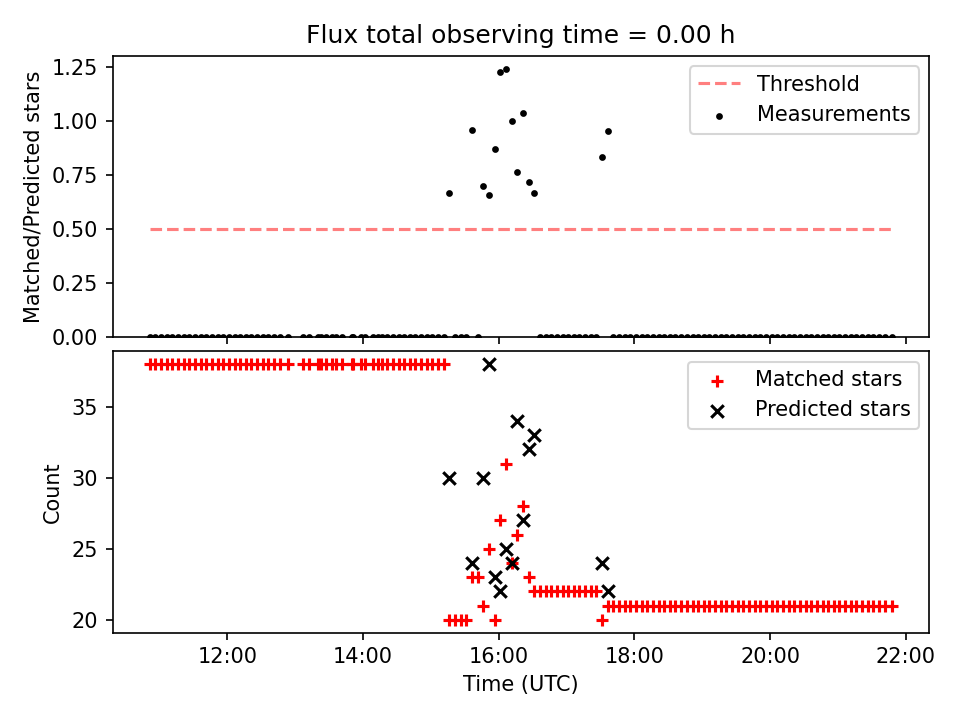 Flux total observing time = 0.00 h

Matched/Predicted stars

1.25
1.00
0.75
0.50
0.25
0.00

Threshold
Measurements

Count

35
30
25
20

Matched stars
Predicted stars

12:00
14:00
16:00
18:00
20:00
22:00

Time (UTC)